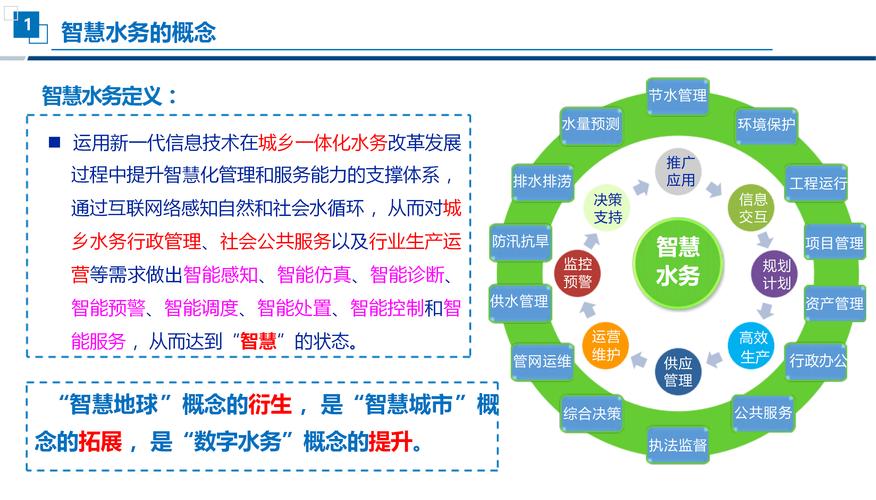 1 智慧水务的概念

智慧水务定义：

■ 运用新一代信息技术在城乡一体化水务改革发展过程中提升智慧化管理和服务能力的支撑体系，通过互联网络感知自然和社会水循环，从而对城乡水务行政管理、社会公共服务以及行业生产运营等需求做出智能感知、智能仿真、智能诊断、智能预警、智能调度、智能处置、智能控制和智能服务，从而达到“智慧”的状态。

“智慧地球”概念的衍生，是“智慧城市”概念的拓展，是“数字水务”概念的提升。

节水管理
环境保护
工程运行
项目管理
资产管理
行政办公
公共服务
执法监督
综合决策
管网运维
供水管理
防汛抗旱
排水排涝
水量预测

推广应用
信息交互
规划计划
高效生产
供应管理
运营维护
监控预警
决策支持

智慧水务